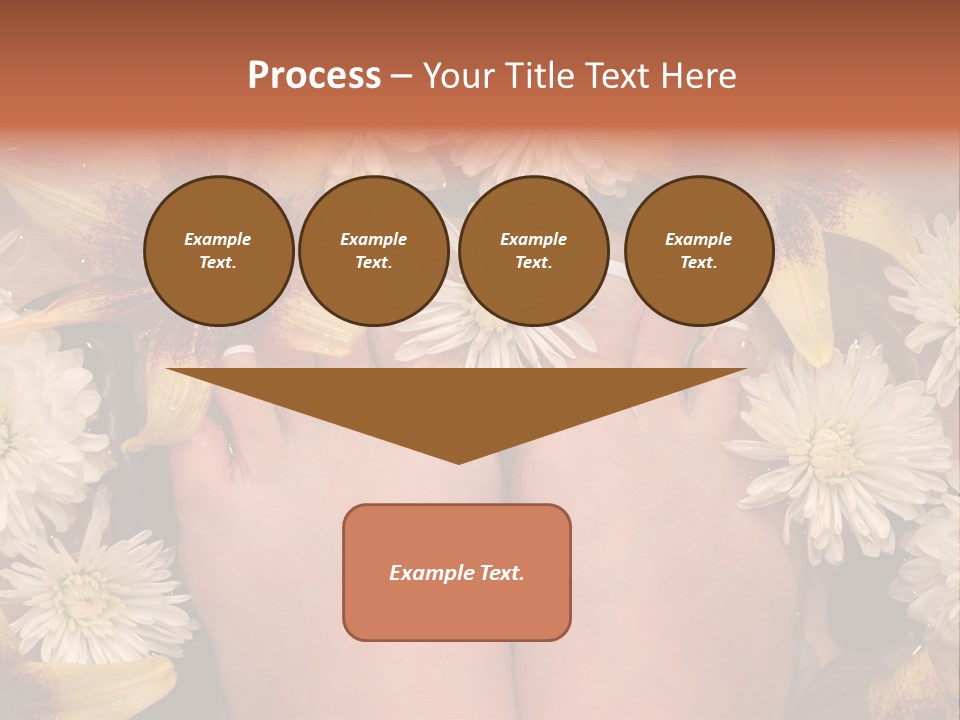 Process – Your Title Text Here

Example Text.

Example Text.

Example Text.

Example Text.

Example Text.